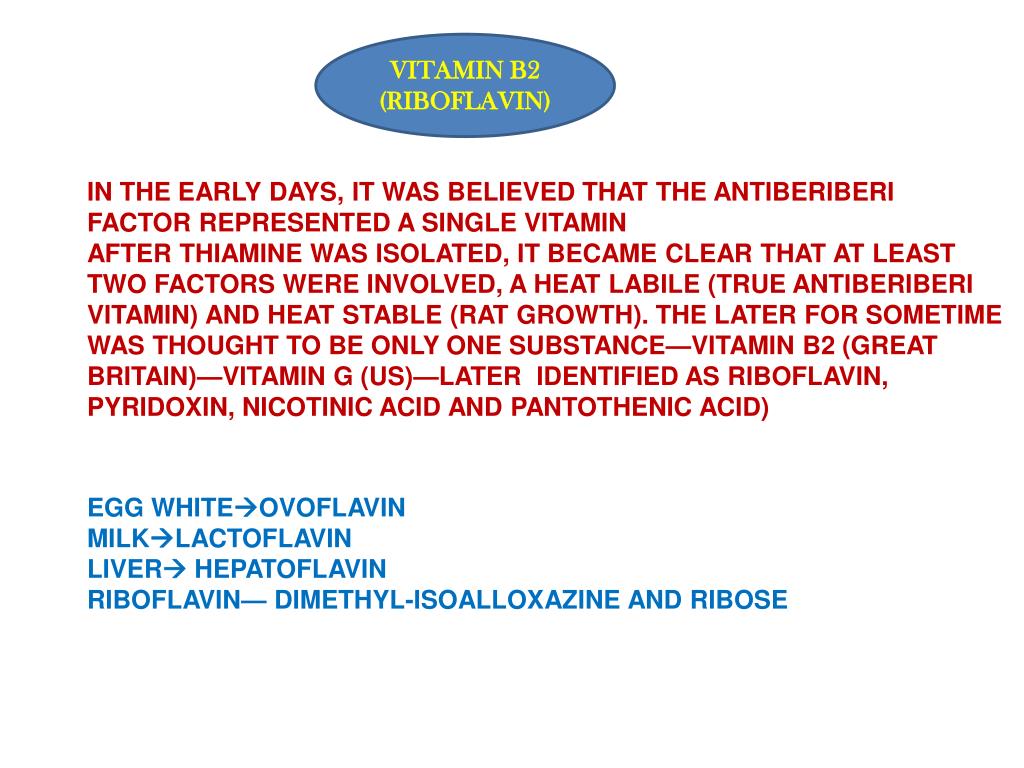 VITAMIN B2
(RIBOFLAVIN)

IN THE EARLY DAYS, IT WAS BELIEVED THAT THE ANTIBERIBERI FACTOR REPRESENTED A SINGLE VITAMIN
AFTER THIAMINE WAS ISOLATED, IT BECAME CLEAR THAT AT LEAST TWO FACTORS WERE INVOLVED, A HEAT LABILE (TRUE ANTIBERIBERI VITAMIN) AND HEAT STABLE (RAT GROWTH). THE LATER FOR SOMETIME WAS THOUGHT TO BE ONLY ONE SUBSTANCE—VITAMIN B2 (GREAT BRITAIN)—VITAMIN G (US)—LATER IDENTIFIED AS RIBOFLAVIN, PYRIDOXIN, NICOTINIC ACID AND PANTOTHENIC ACID)

EGG WHITE→OVOFLAVIN
MILK→LACTOFLAVIN
LIVER→ HEPATOFLAVIN
RIBOFLAVIN— DIMETHYL-ISOALLOXAZINE AND RIBOSE